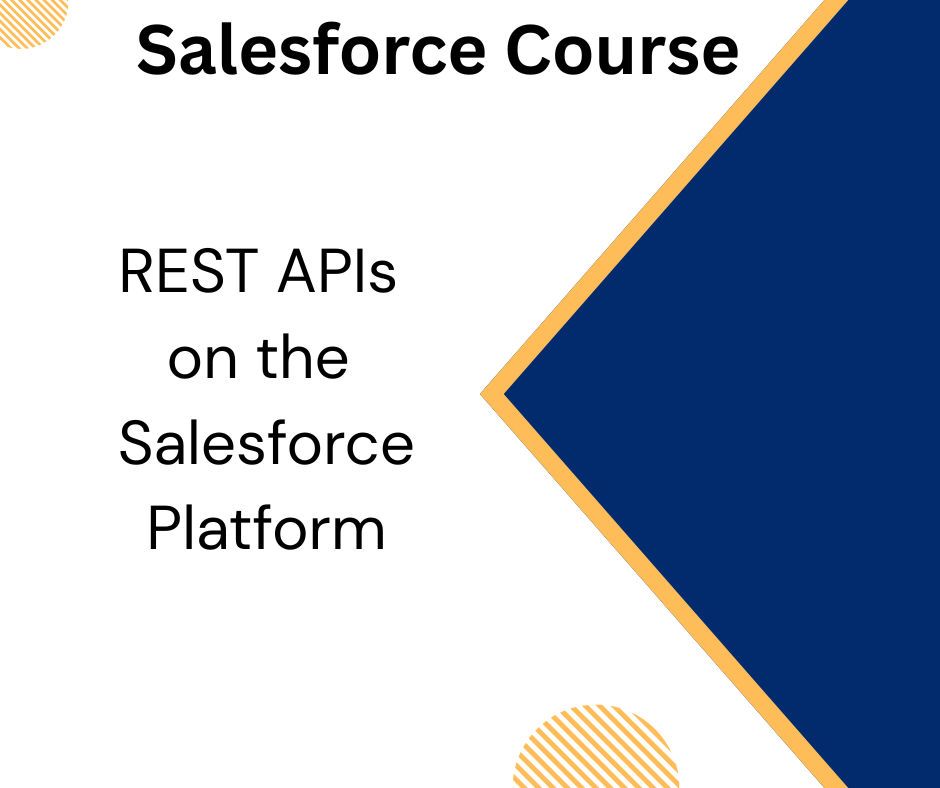 Salesforce Course

REST APIs on the Salesforce Platform